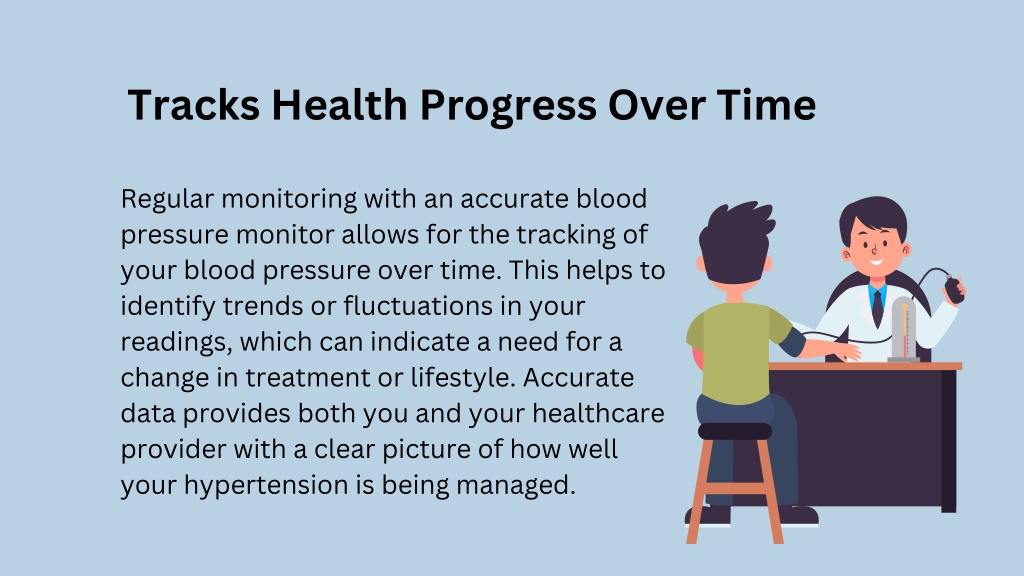 Tracks Health Progress Over Time

Regular monitoring with an accurate blood pressure monitor allows for the tracking of your blood pressure over time. This helps to identify trends or fluctuations in your readings, which can indicate a need for a change in treatment or lifestyle. Accurate data provides both you and your healthcare provider with a clear picture of how well your hypertension is being managed.